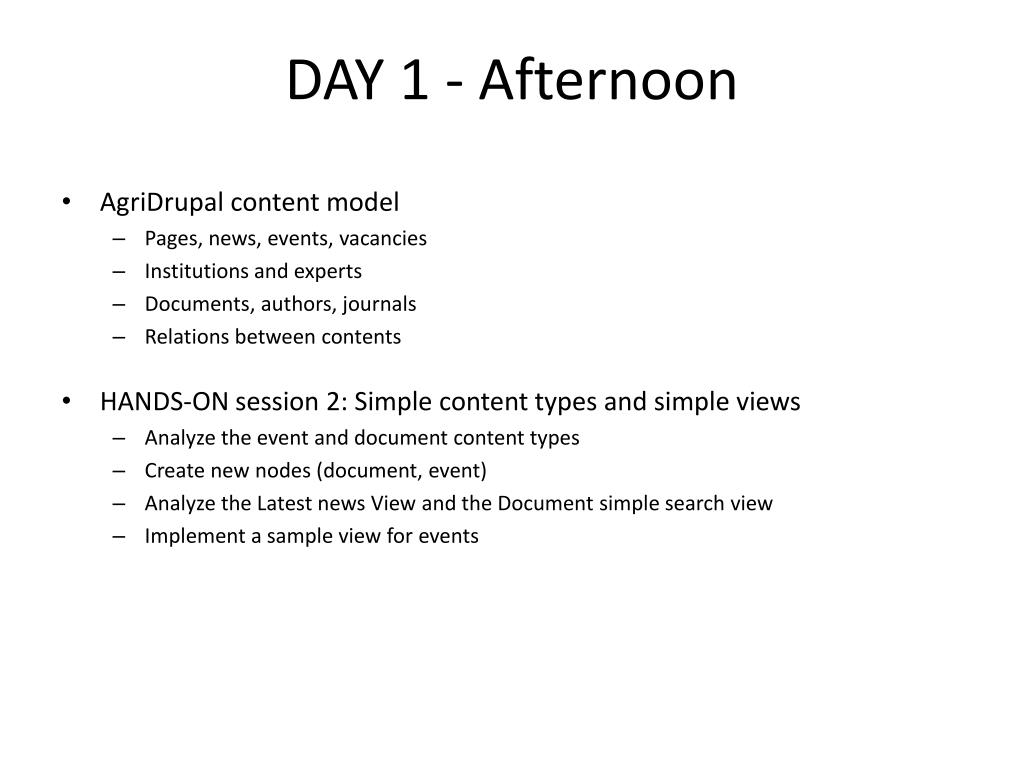 DAY 1 - Afternoon

• AgriDrupal content model
  – Pages, news, events, vacancies
  – Institutions and experts
  – Documents, authors, journals
  – Relations between contents

• HANDS-ON session 2: Simple content types and simple views
  – Analyze the event and document content types
  – Create new nodes (document, event)
  – Analyze the Latest news View and the Document simple search view
  – Implement a sample view for events